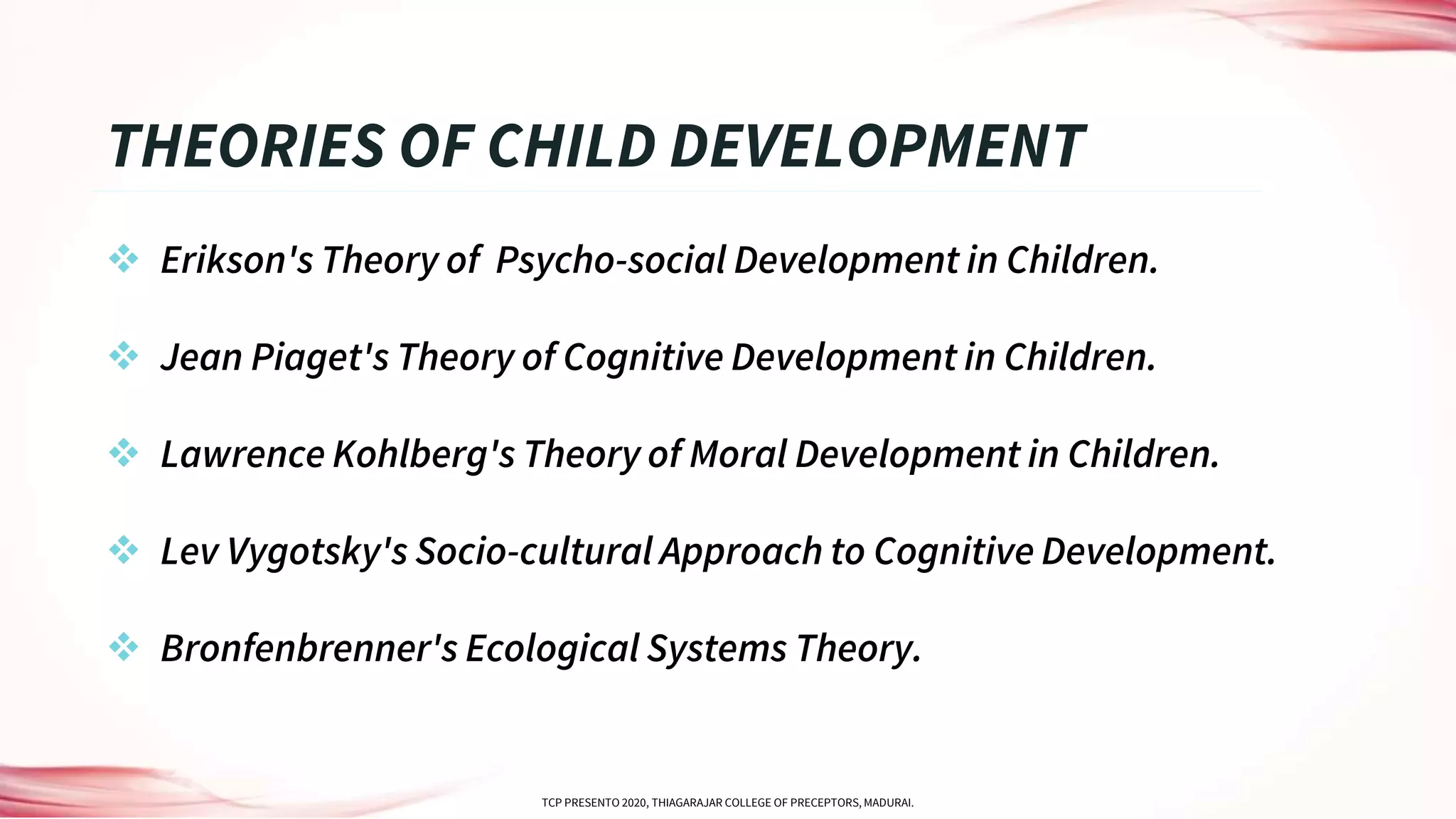 THEORIES OF CHILD DEVELOPMENT

❖ Erikson's Theory of Psycho-social Development in Children.

❖ Jean Piaget's Theory of Cognitive Development in Children.

❖ Lawrence Kohlberg's Theory of Moral Development in Children.

❖ Lev Vygotsky's Socio-cultural Approach to Cognitive Development.

❖ Bronfenbrenner's Ecological Systems Theory.

TCP PRESENTO 2020, THIAGARAJAR COLLEGE OF PRECEPTORS, MADURAI.